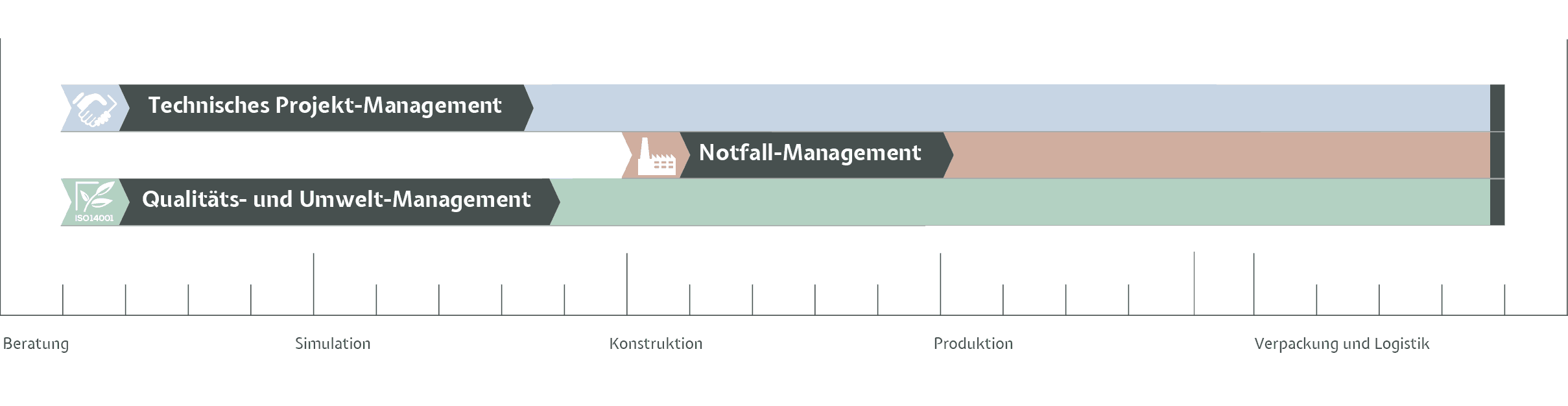 Technisches Projekt-Management

Notfall-Management

ISO14001

Qualitäts- und Umwelt-Management

Beratung

Simulation

Konstruktion

Produktion

Verpackung und Logistik